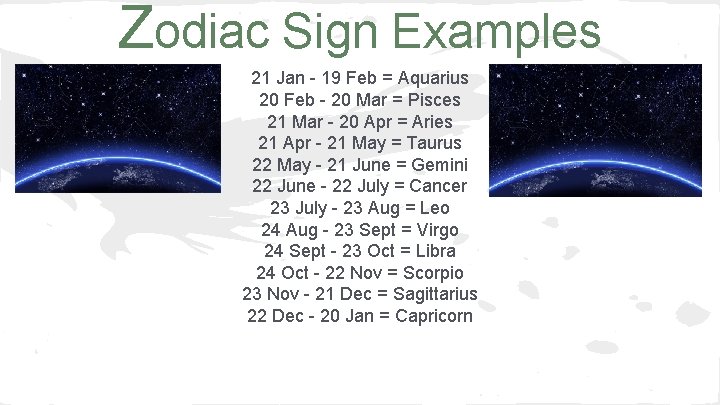 Zodiac Sign Examples

21 Jan - 19 Feb = Aquarius
20 Feb - 20 Mar = Pisces
21 Mar - 20 Apr = Aries
21 Apr - 21 May = Taurus
22 May - 21 June = Gemini
22 June - 22 July = Cancer
23 July - 23 Aug = Leo
24 Aug - 23 Sept = Virgo
24 Sept - 23 Oct = Libra
24 Oct - 22 Nov = Scorpio
23 Nov - 21 Dec = Sagittarius
22 Dec - 20 Jan = Capricorn